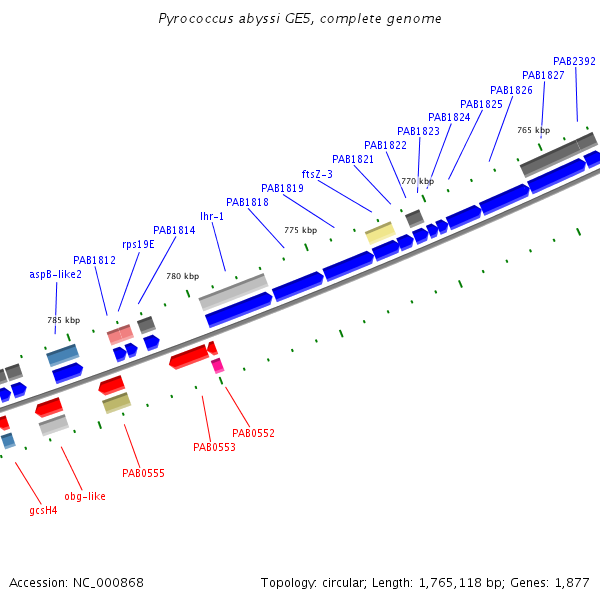 Pyrococcus abyssi GE5, complete genome

PAB2392
PAB1827
PAB1826
PAB1825
PAB1824
PAB1823
PAB1822
PAB1821
ftsZ-3
PAB1819
PAB1818
lhr-1
PAB1814
rps19E
PAB1812
aspB-like2

765 kbp
770 kbp
775 kbp
780 kbp
785 kbp

PAB0552
PAB0553
PAB0555
obg-like
gcsH4

Accession: NC_000868

Topology: circular; Length: 1,765,118 bp; Genes: 1,877